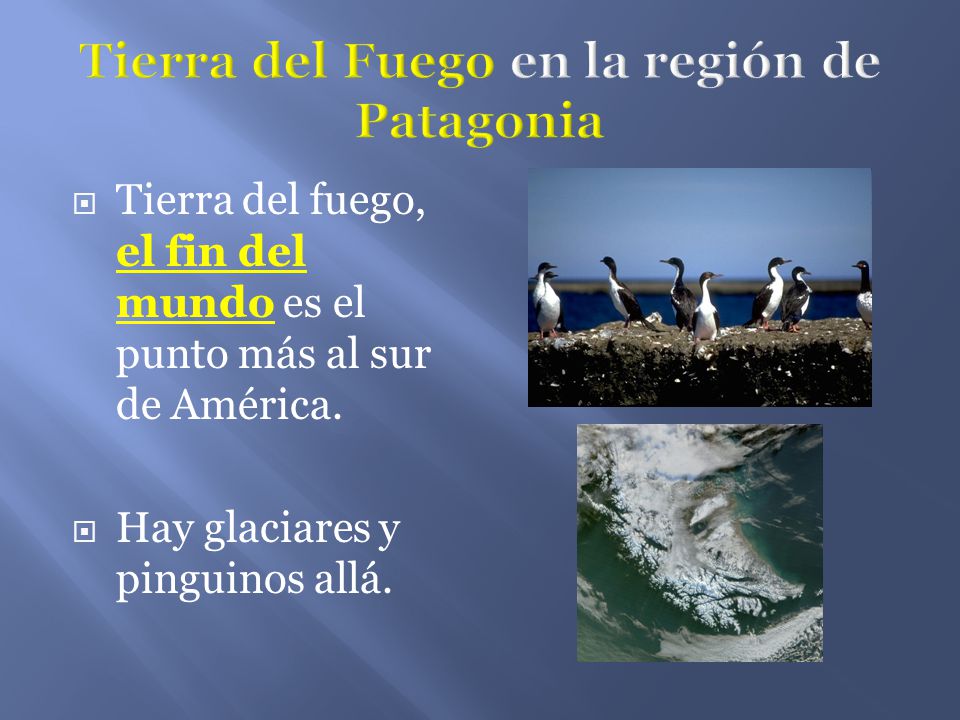 Tierra del Fuego en la región de Patagonia

Tierra del fuego, el fin del mundo es el punto más al sur de América.

Hay glaciares y pinguinos allá.